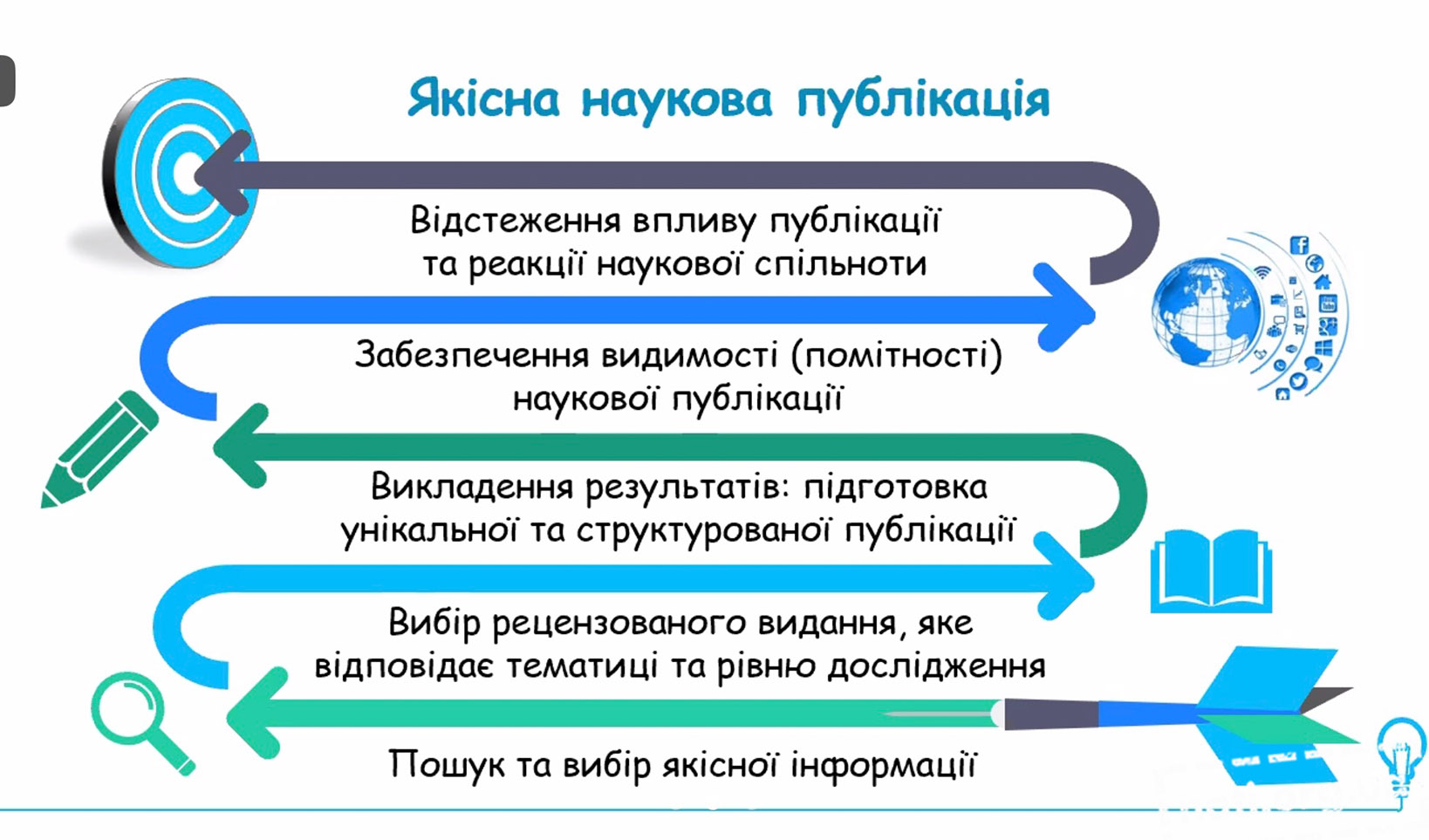 Якісна наукова публікація

Відстеження впливу публікації та реакції наукової спільноти

Забезпечення видимості (помітності) наукової публікації

Викладення результатів: підготовка унікальної та структурованої публікації

Вибір рецензованого видання, яке відповідає тематиці та рівню дослідження

Пошук та вибір якісної інформації